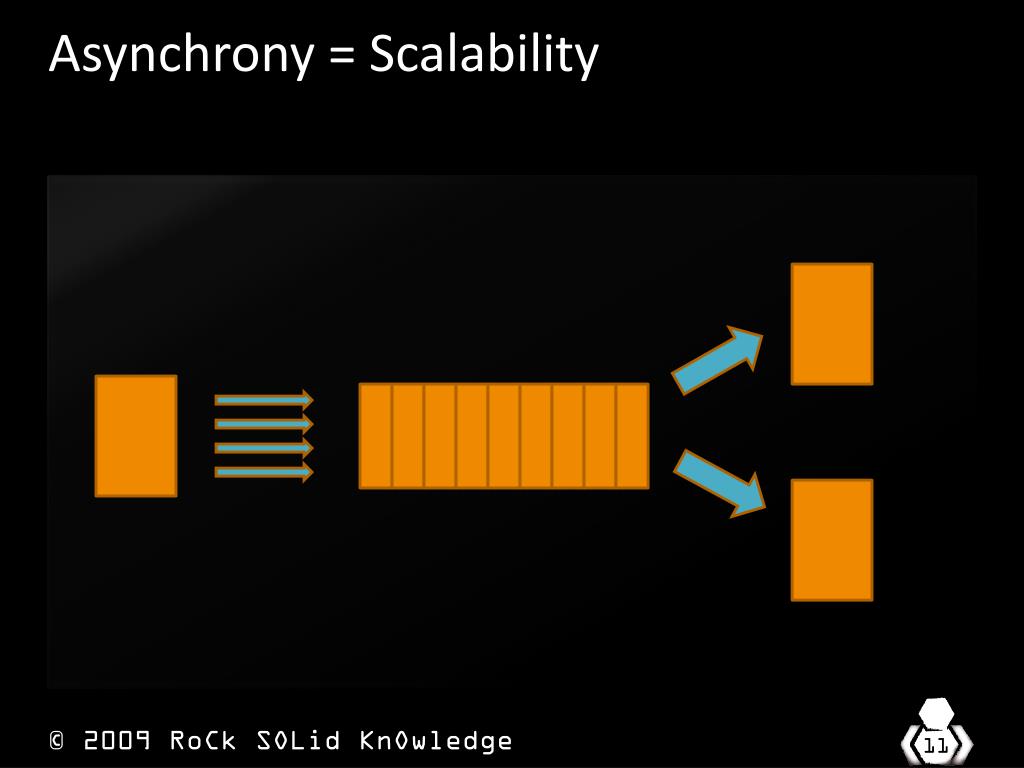 Asynchrony = Scalability

© 2009 RoCk SOLid KnOwledge

11